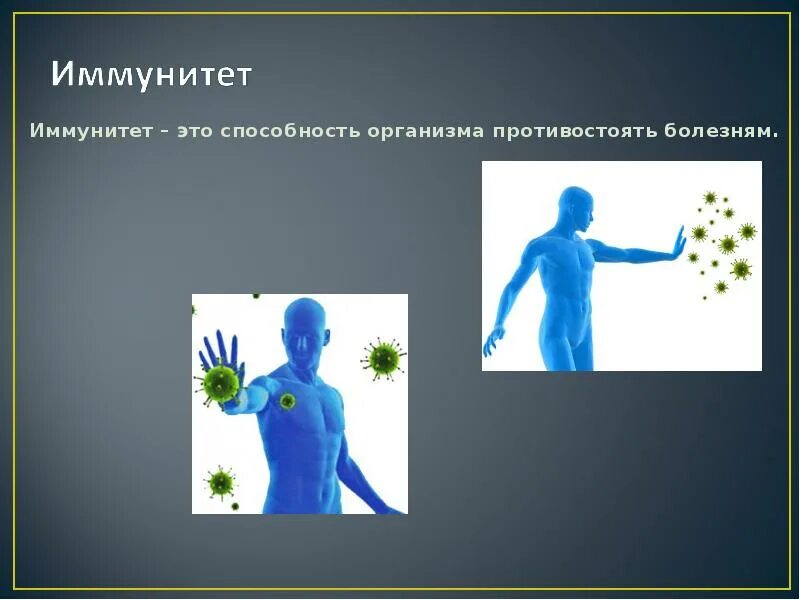 Иммунитет

Иммунитет – это способность организма противостоять болезням.